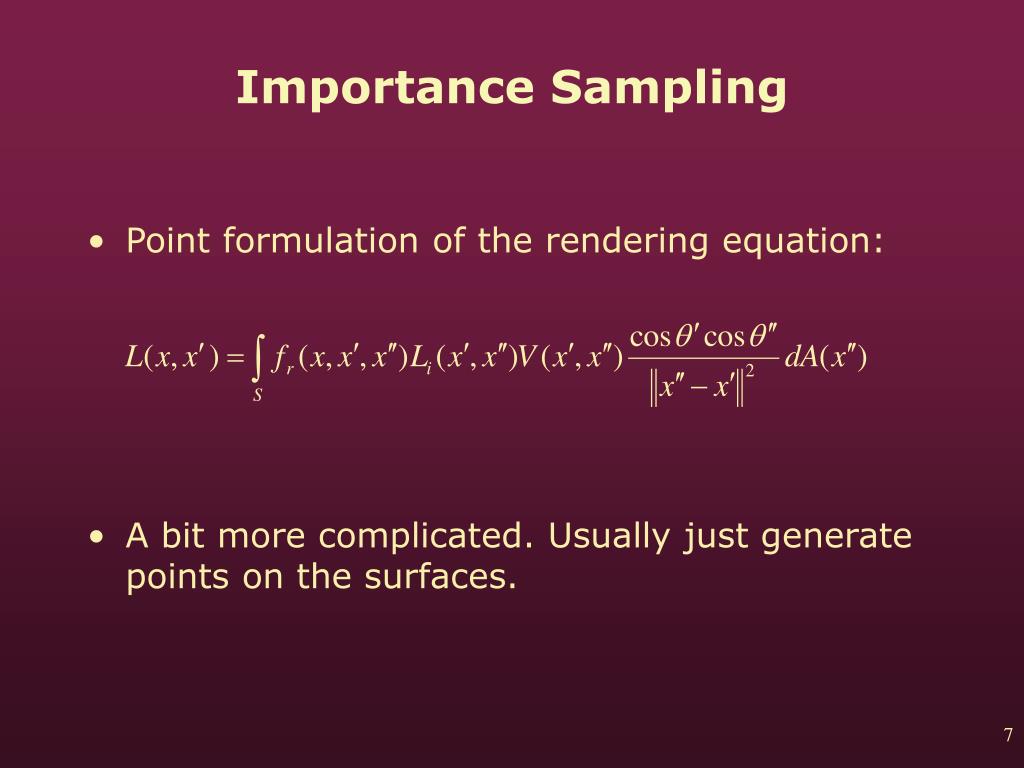 Importance Sampling

• Point formulation of the rendering equation:

$L(x,x') = \int_S f_r(x,x',x'')L_i(x',x'')V(x',x'')\frac{\cos\theta'\cos\theta''}{\|x''-x'\|^2}dA(x'')$

• A bit more complicated. Usually just generate points on the surfaces.

7